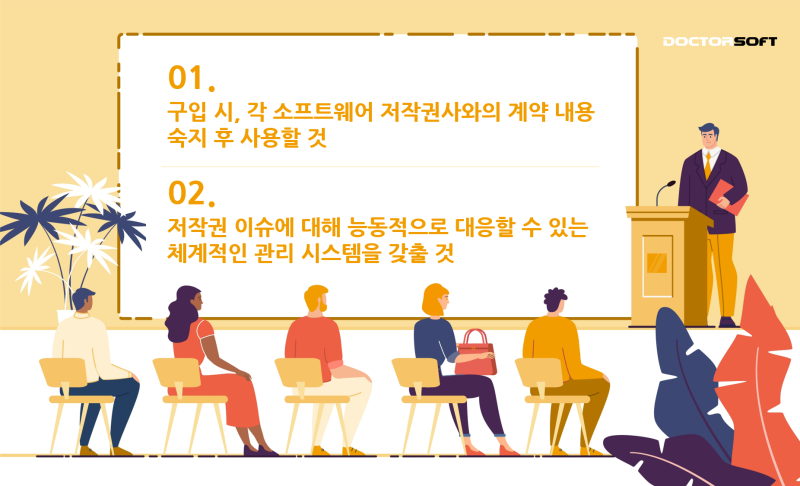 DOCTORSOFT

01.

구입 시, 각 소프트웨어 저작권사와의 계약 내용 숙지 후 사용할 것

02.

저작권 이슈에 대해 능동적으로 대응할 수 있는 체계적인 관리 시스템을 갖출 것